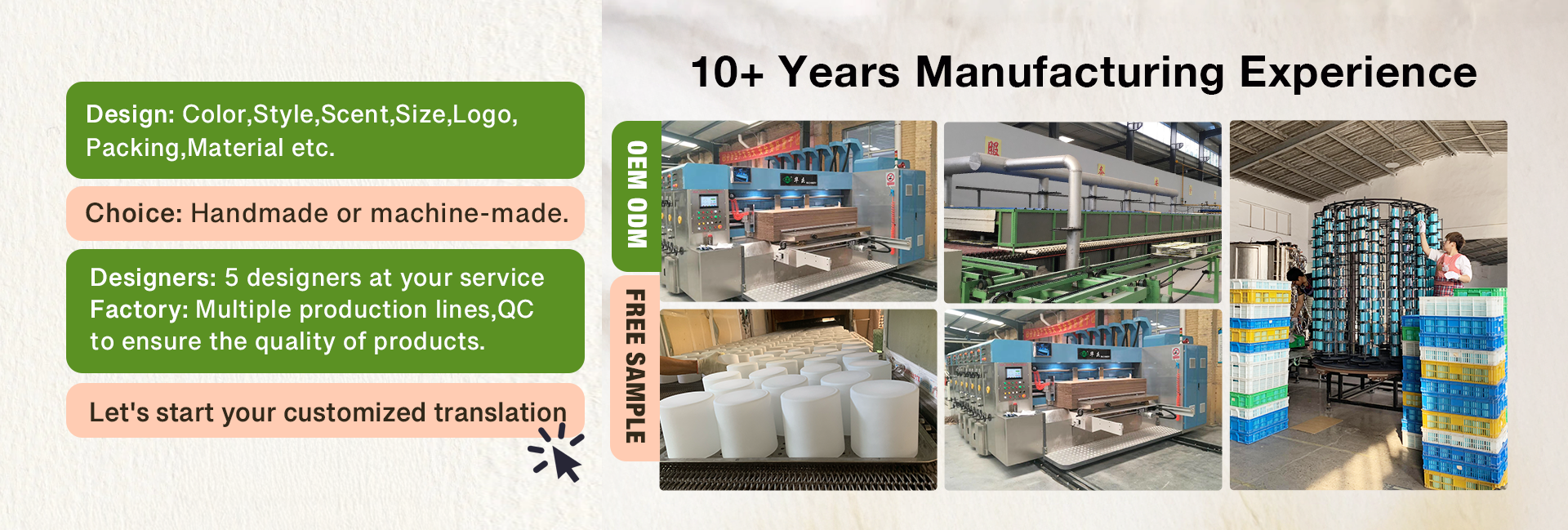 Design: Color,Style,Scent,Size,Logo, Packing,Material etc.

Choice: Handmade or machine-made.

Designers: 5 designers at your service
Factory: Multiple production lines,QC to ensure the quality of products.

Let's start your customized translation

10+ Years Manufacturing Experience

OEM ODM

FREE SAMPLE